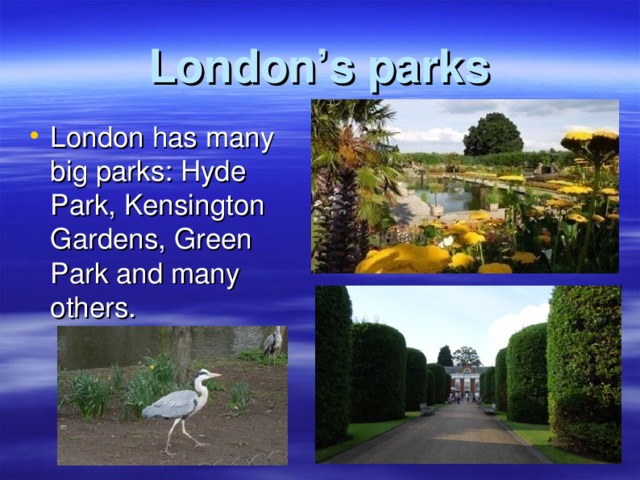 London's parks

• London has many big parks: Hyde Park, Kensington Gardens, Green Park and many others.